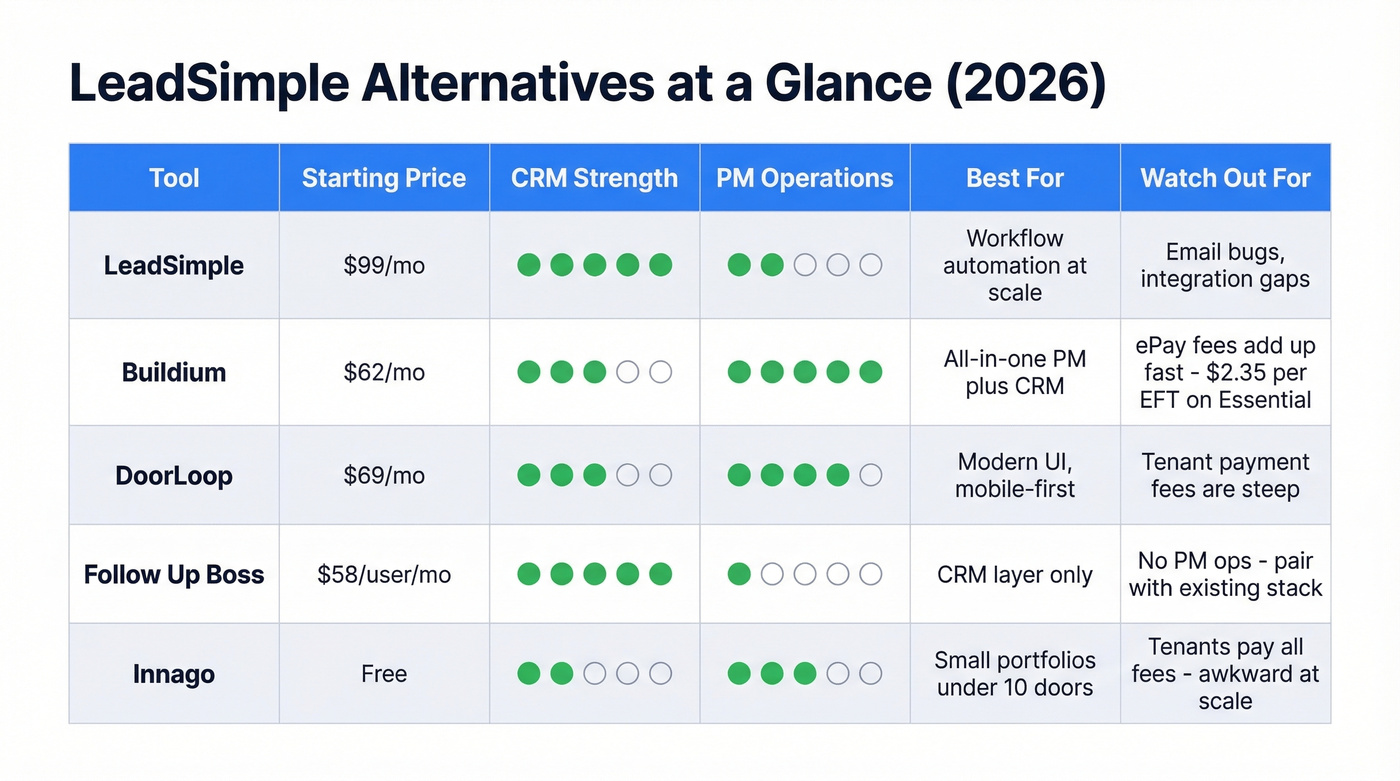 LeadSimple Alternatives at a Glance (2026)

| Tool | Starting Price | CRM Strength | PM Operations | Best For | Watch Out For |
|---|---|---|---|---|---|
| LeadSimple | \$99/mo | ●●●●● | ●●○○○ | Workflow automation at scale | Email bugs, integration gaps |
| Buildium | \$62/mo | ●●●○○ | ●●●●● | All-in-one PM plus CRM | ePay fees add up fast - \$2.35 per EFT on Essential |
| DoorLoop | \$69/mo | ●●●○○ | ●●●●○ | Modern UI, mobile-first | Tenant payment fees are steep |
| Follow Up Boss | \$58/user/mo | ●●●●● | ●○○○○ | CRM layer only | No PM ops - pair with existing stack |
| Innago | Free | ●●○○○ | ●●●○○ | Small portfolios under 10 doors | Tenants pay all fees - awkward at scale |